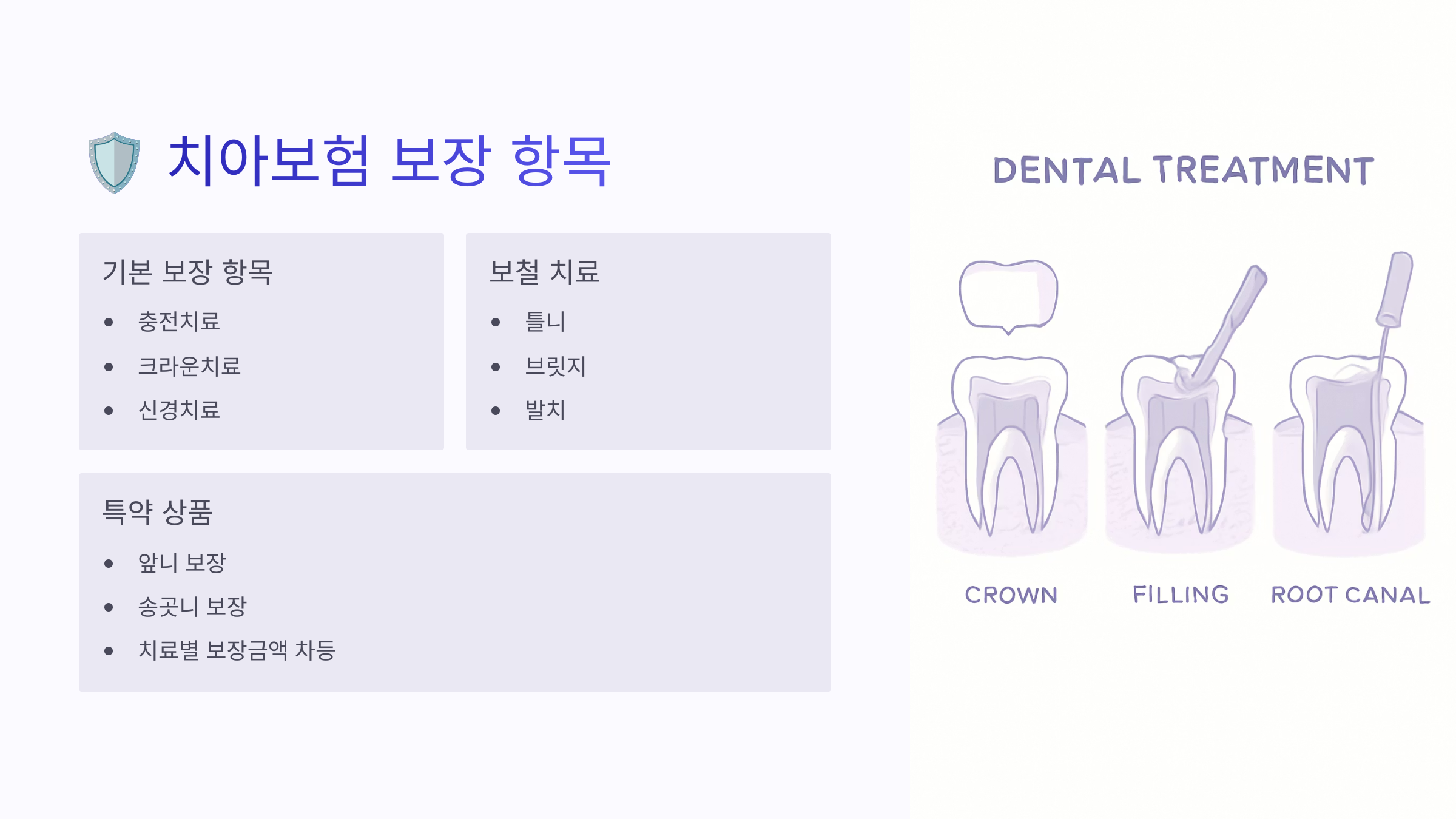 치아보험 보장 항목

기본 보장 항목
- 충전치료
- 크라운치료
- 신경치료

보철 치료
- 틀니
- 브릿지
- 발치

특약 상품
- 앞니 보장
- 송곳니 보장
- 치료별 보장금액 차등

DENTAL TREATMENT

CROWN
FILLING
ROOT CANAL